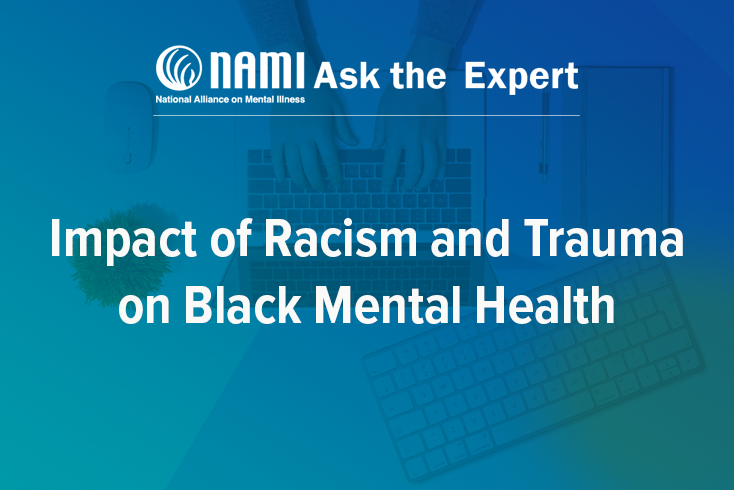 NAMI Ask the Expert
National Alliance on Mental Illness

Impact of Racism and Trauma on Black Mental Health